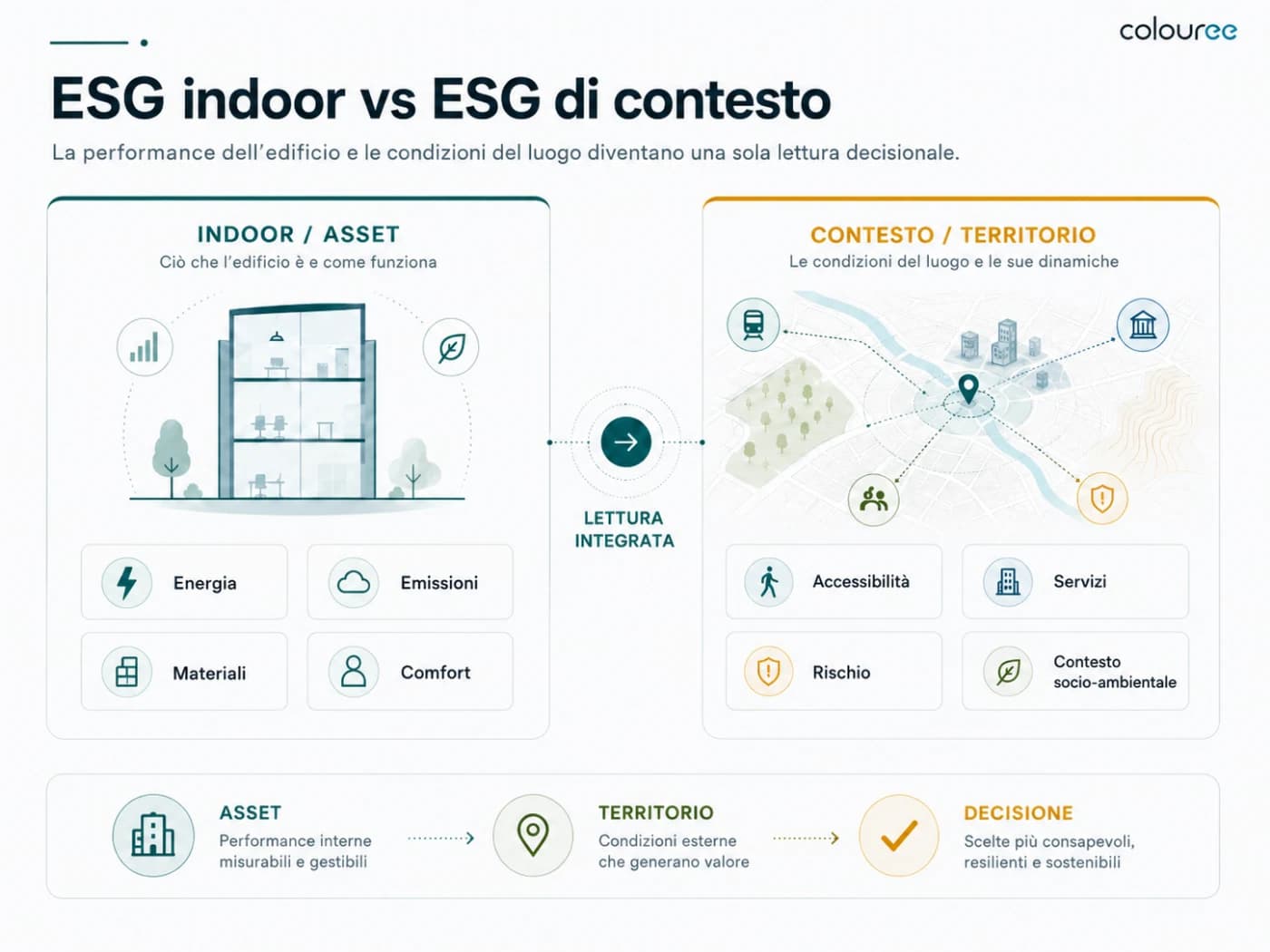 colouree

ESG indoor vs ESG di contesto

La performance dell'edificio e le condizioni del luogo diventano una sola lettura decisionale.

INDOOR / ASSET
Ciò che l'edificio è e come funziona

Energia
Emissioni
Materiali
Comfort

LETTURA INTEGRATA

CONTESTO / TERRITORIO
Le condizioni del luogo e le sue dinamiche

Accessibilità
Servizi
Rischio
Contesto socio-ambientale

ASSET
Performance interne misurabili e gestibili

TERRITORIO
Condizioni esterne che generano valore

DECISIONE
Scelte più consapevoli, resilienti e sostenibili